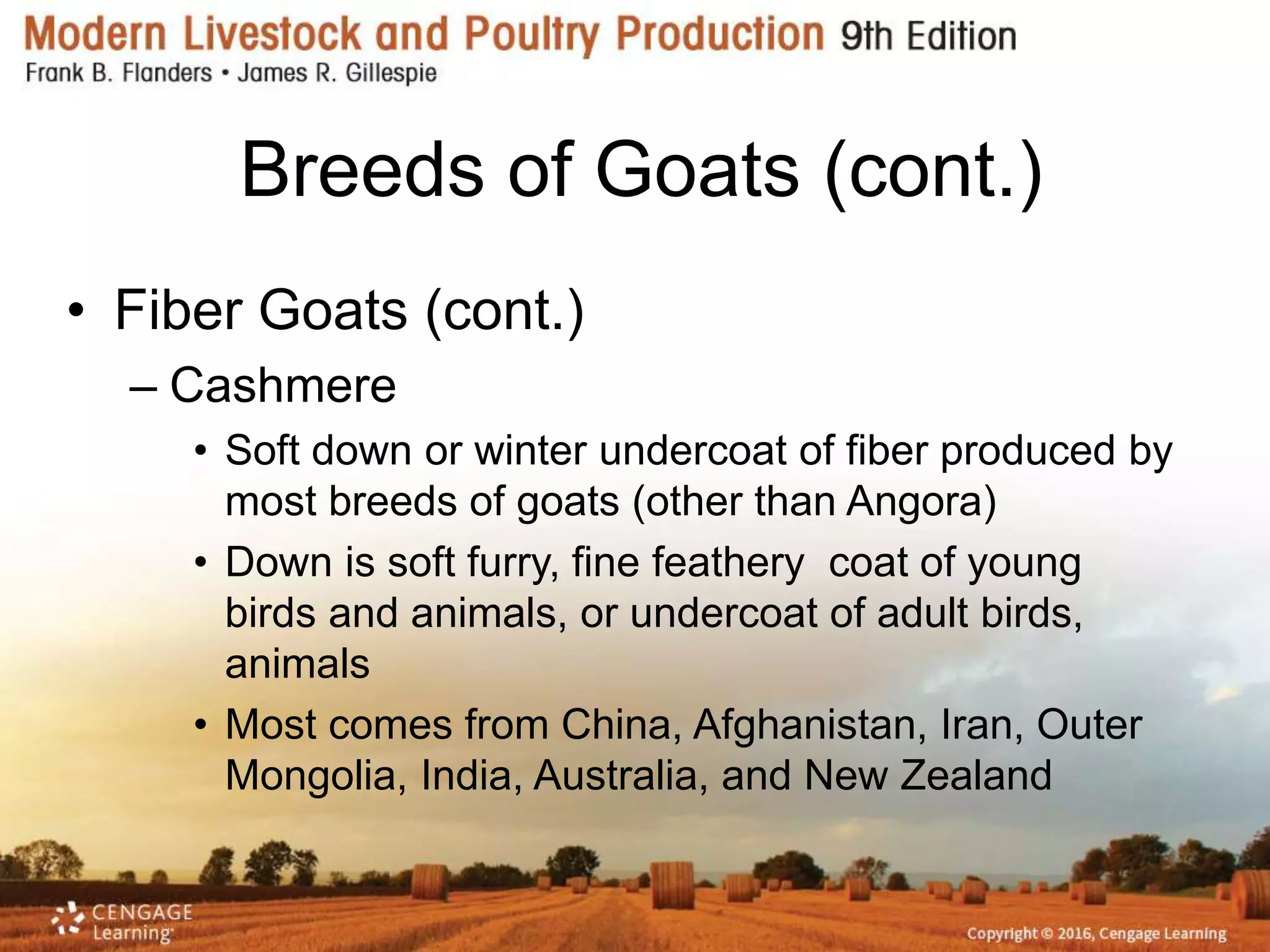 Modern Livestock and Poultry Production 9th Edition
Frank B. Flanders • James R. Gillespie

Breeds of Goats (cont.)

• Fiber Goats (cont.)
– Cashmere
• Soft down or winter undercoat of fiber produced by most breeds of goats (other than Angora)
• Down is soft furry, fine feathery  coat of young birds and animals, or undercoat of adult birds, animals
• Most comes from China, Afghanistan, Iran, Outer Mongolia, India, Australia, and New Zealand

CENGAGE Learning

Copyright © 2016, Cengage Learning